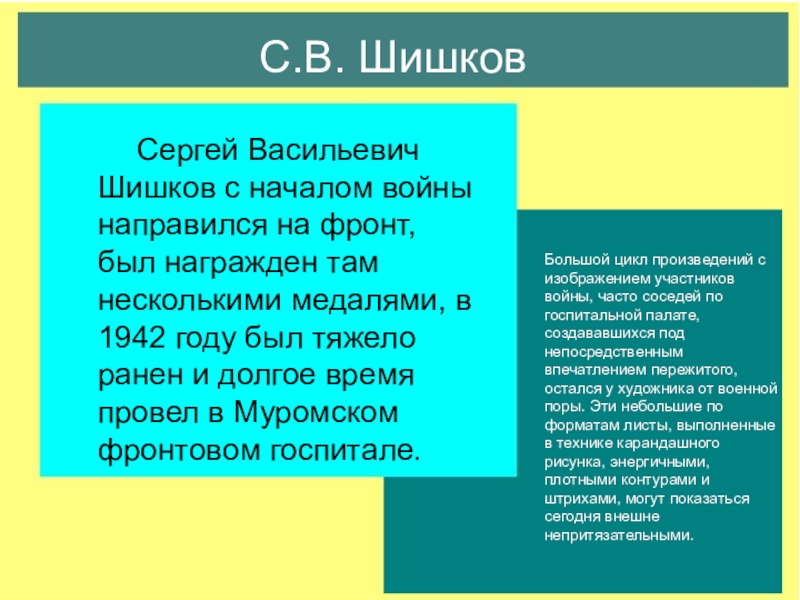 С.В. Шишков

Сергей Васильевич Шишков с началом войны направился на фронт, был награжден там несколькими медалями, в 1942 году был тяжело ранен и долгое время провел в Муромском фронтовом госпитале.

Большой цикл произведений с изображением участников войны, часто соседей по госпитальной палате, создававшихся под непосредственным впечатлением пережитого, остался у художника от военной поры. Эти небольшие по форматам листы, выполненные в технике карандашного рисунка, энергичными, плотными контурами и штрихами, могут показаться сегодня внешне непритязательными.